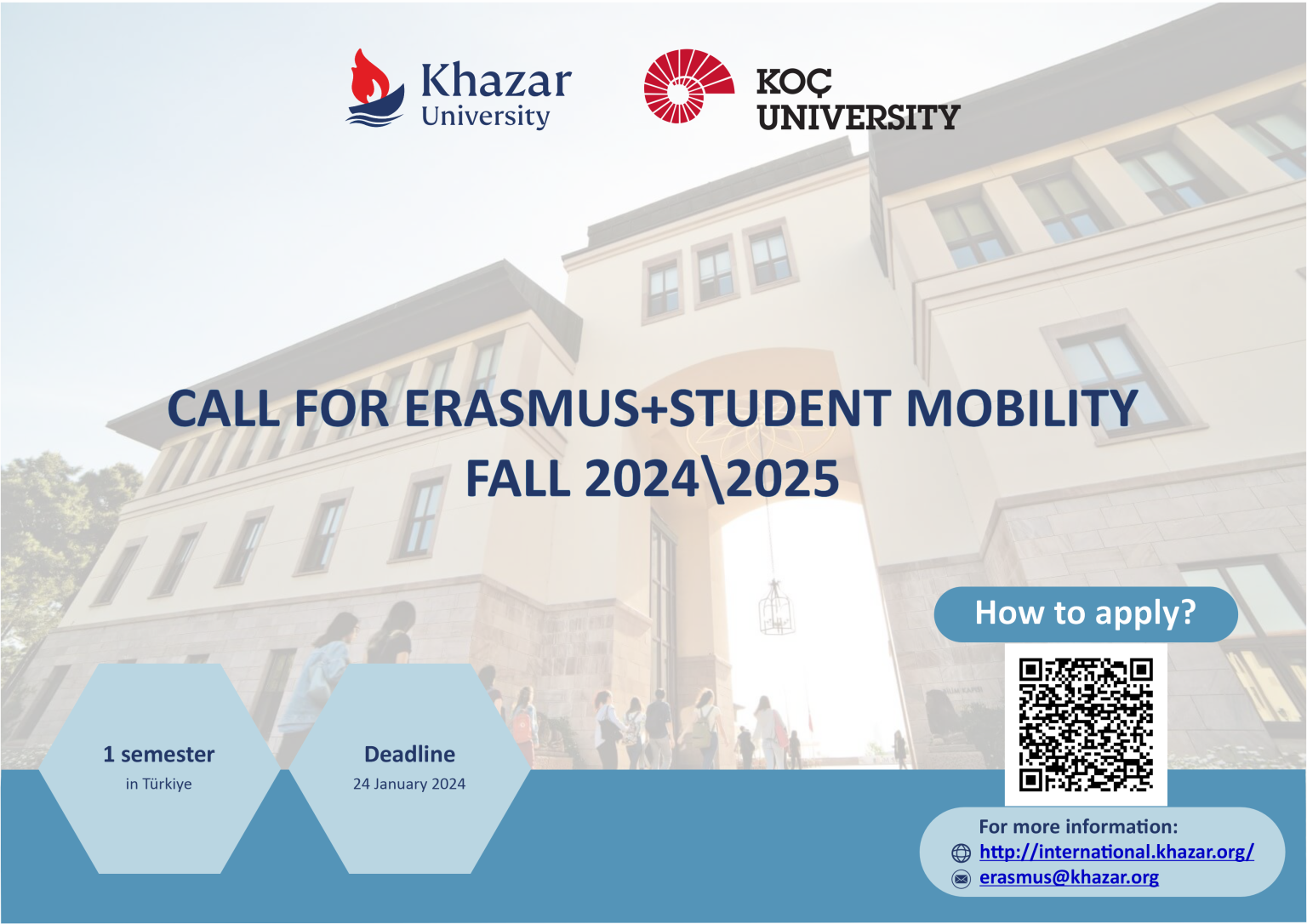 Khazar University

KOÇ UNIVERSITY

CALL FOR ERASMUS+STUDENT MOBILITY FALL 2024\2025

How to apply?

1 semester
in Türkiye

Deadline
24 January 2024

For more information:
http://international.khazar.org/
erasmus@khazar.org